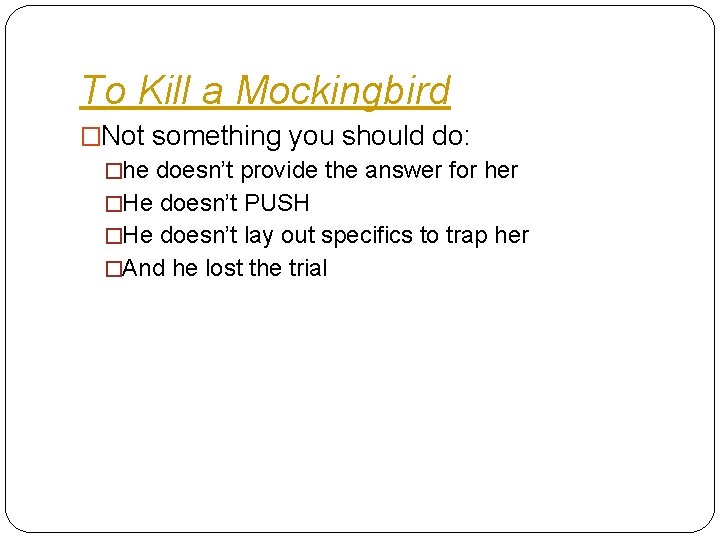 To Kill a Mockingbird

□Not something you should do:

□he doesn't provide the answer for her

□He doesn't PUSH

□He doesn't lay out specifics to trap her

□And he lost the trial